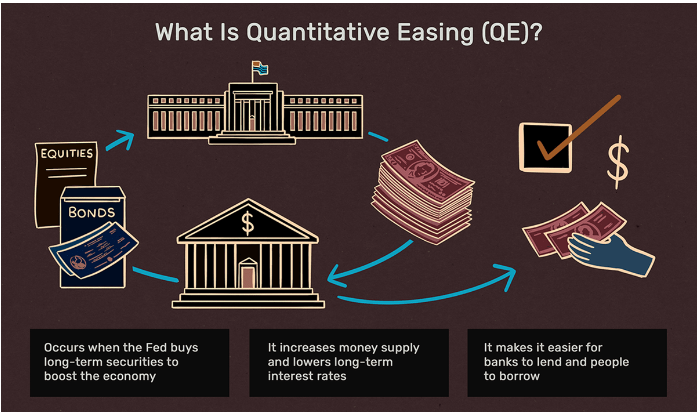 What Is Quantitative Easing (QE)?

EQUITIES

BONDS

$

$

Occurs when the Fed buys long-term securities to boost the economy

It increases money supply and lowers long-term interest rates

It makes it easier for banks to lend and people to borrow